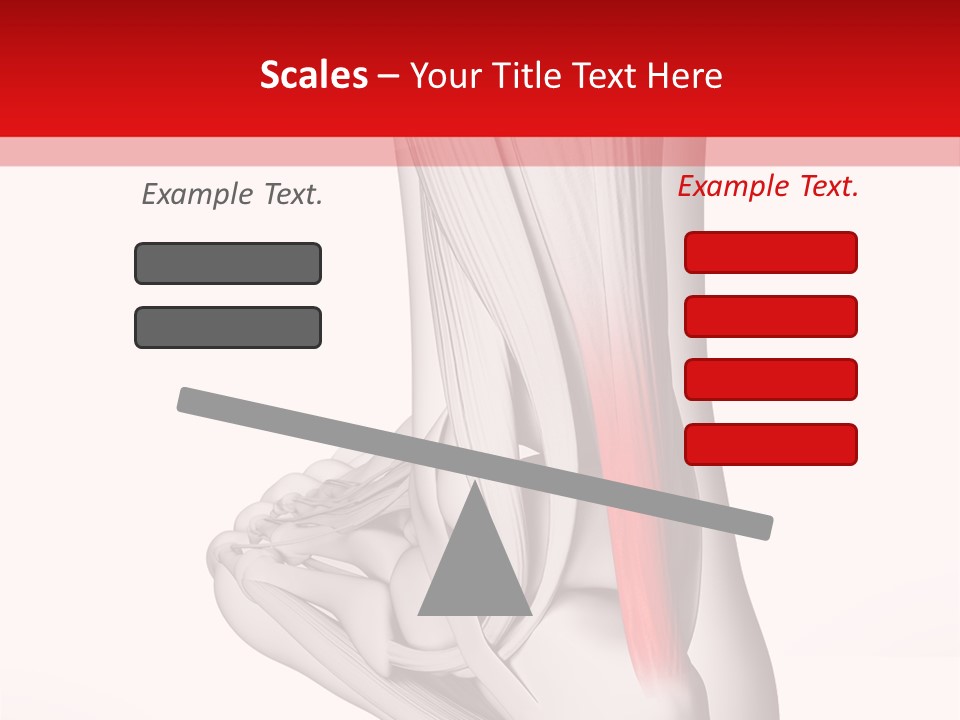 Scales – Your Title Text Here

Example Text.

Example Text.